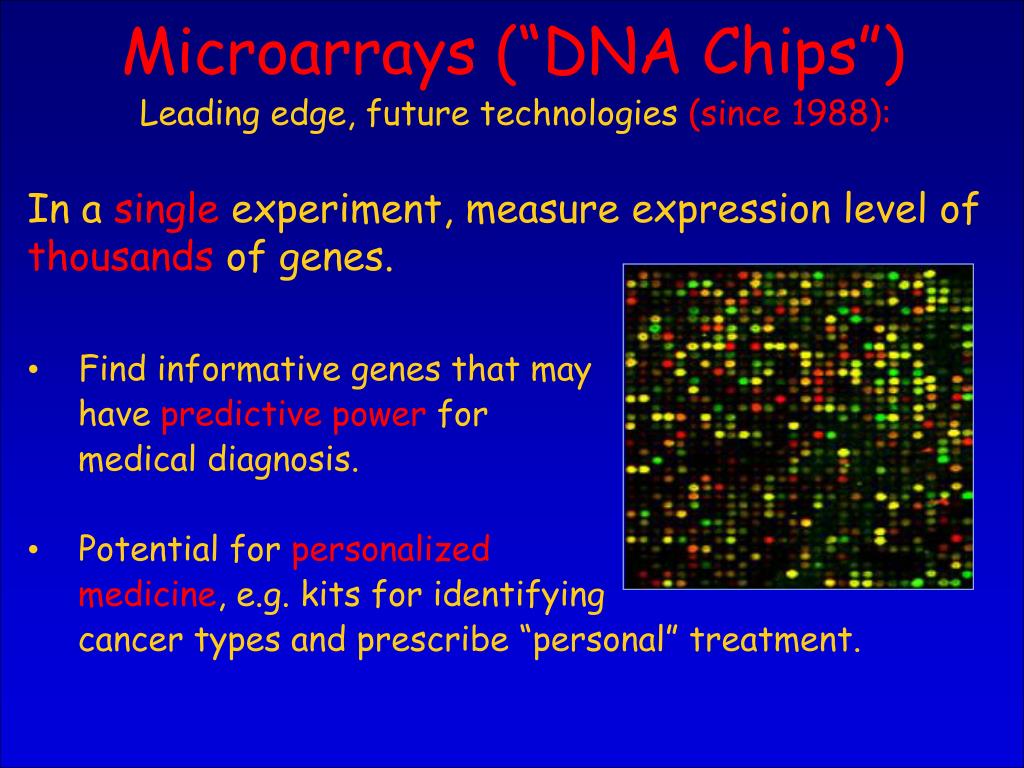 Microarrays (“DNA Chips”)
Leading edge, future technologies (since 1988):

In a single experiment, measure expression level of thousands of genes.

• Find informative genes that may have predictive power for medical diagnosis.

• Potential for personalized medicine, e.g. kits for identifying cancer types and prescribe “personal” treatment.